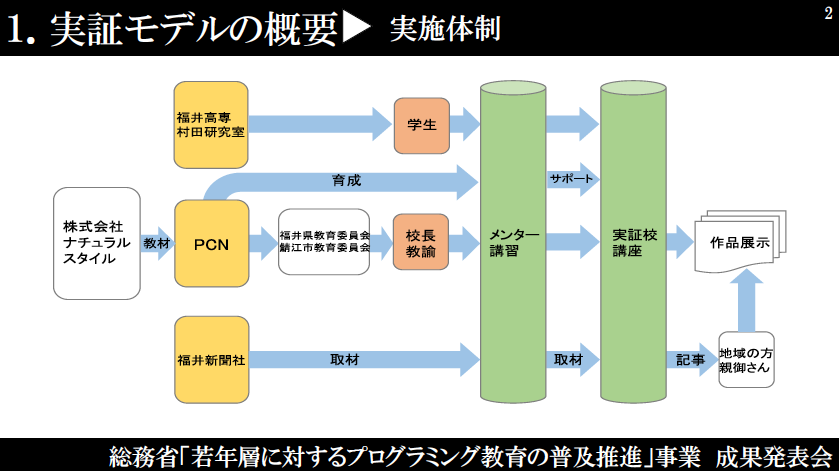 1. 実証モデルの概要▶ 実施体制

2

福井高専
村田研究室

学生

育成

サポート

株式会社
ナチュラル
スタイル

教材

PCN

福井県教育委員会
鯖江市教育委員会

校長
教諭

メンター
講習

実証校
講座

作品展示

福井新聞社

取材

取材

記事

地域の方
親御さん

総務省「若年層に対するプログラミング教育の普及推進」事業 成果発表会